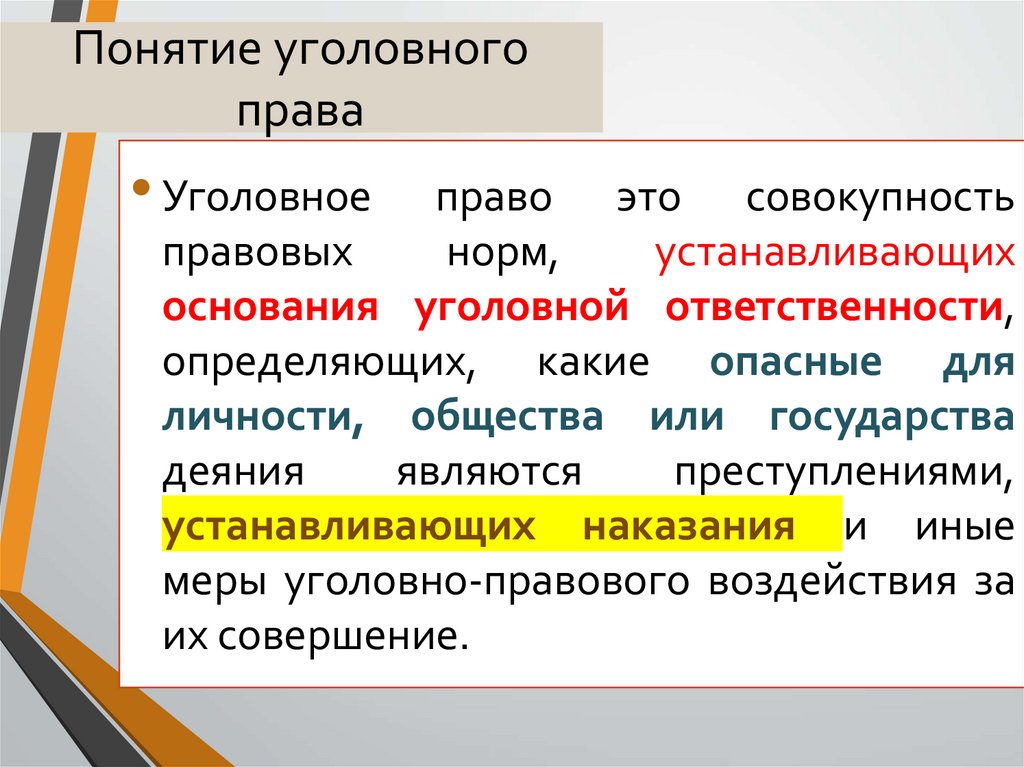 Понятие уголовного права

• Уголовное право это совокупность правовых норм, устанавливающих основания уголовной ответственности, определяющих, какие опасные для личности, общества или государства деяния являются преступлениями, устанавливающих наказания и иные меры уголовно-правового воздействия за их совершение.